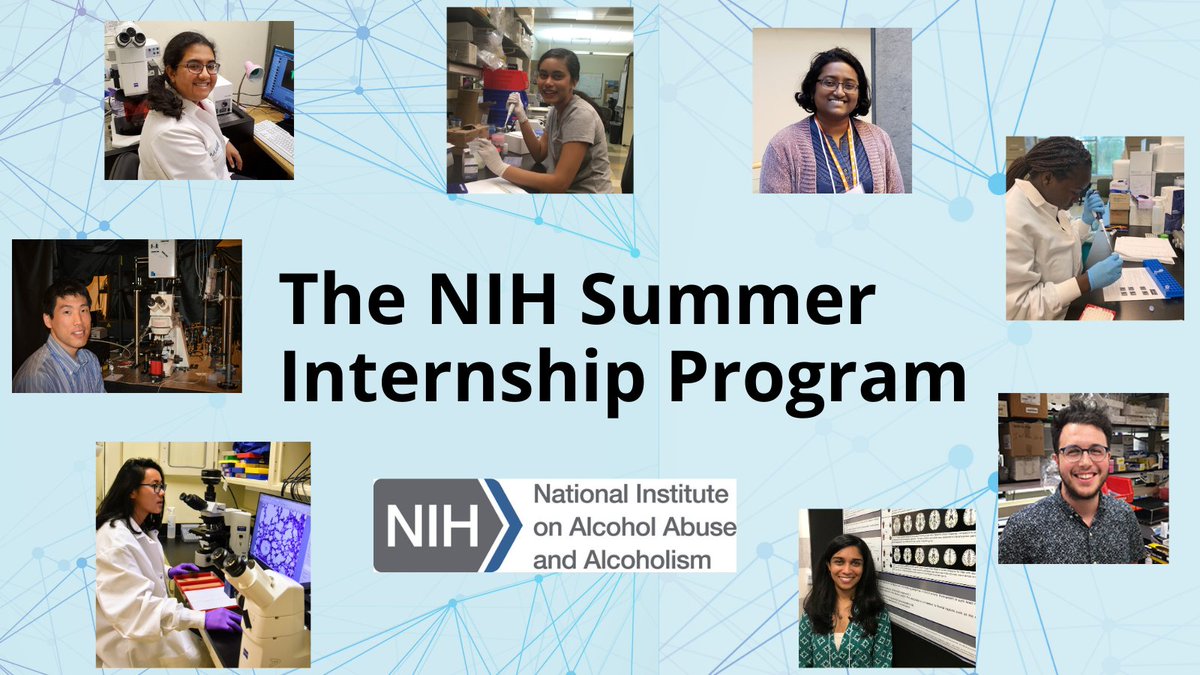 The NIH Summer Internship Program

NIH National Institute on Alcohol Abuse and Alcoholism